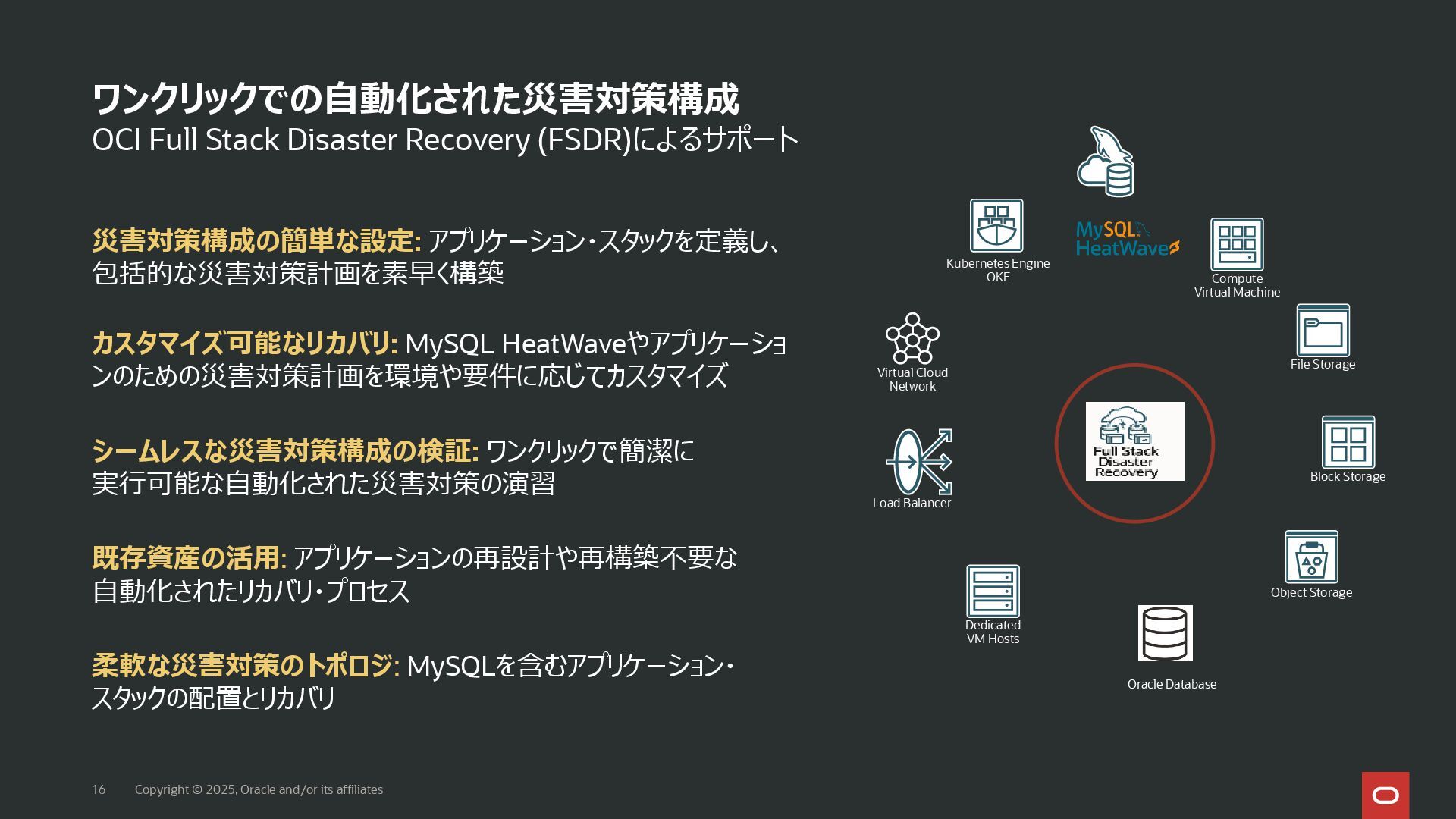 ワンクリックでの自動化された災害対策構成
OCI Full Stack Disaster Recovery (FSDR)によるサポート

災害対策構成の簡単な設定: アプリケーション・スタックを定義し、包括的な災害対策計画を素早く構築

カスタマイズ可能なリカバリ: MySQL HeatWaveやアプリケーションのための災害対策計画を環境や要件に応じてカスタマイズ

シームレスな災害対策構成の検証: ワンクリックで簡潔に実行可能な自動化された災害対策の演習

既存資産の活用: アプリケーションの再設計や再構築不要な自動化されたリカバリ・プロセス

柔軟な災害対策のトポロジ: MySQLを含むアプリケーション・スタックの配置とリカバリ

MySQL HeatWave

Kubernetes Engine OKE

Compute Virtual Machine

Virtual Cloud Network

File Storage

Full Stack Disaster Recovery

Load Balancer

Block Storage

Object Storage

Dedicated VM Hosts

Oracle Database

16 Copyright © 2025, Oracle and/or its affiliates